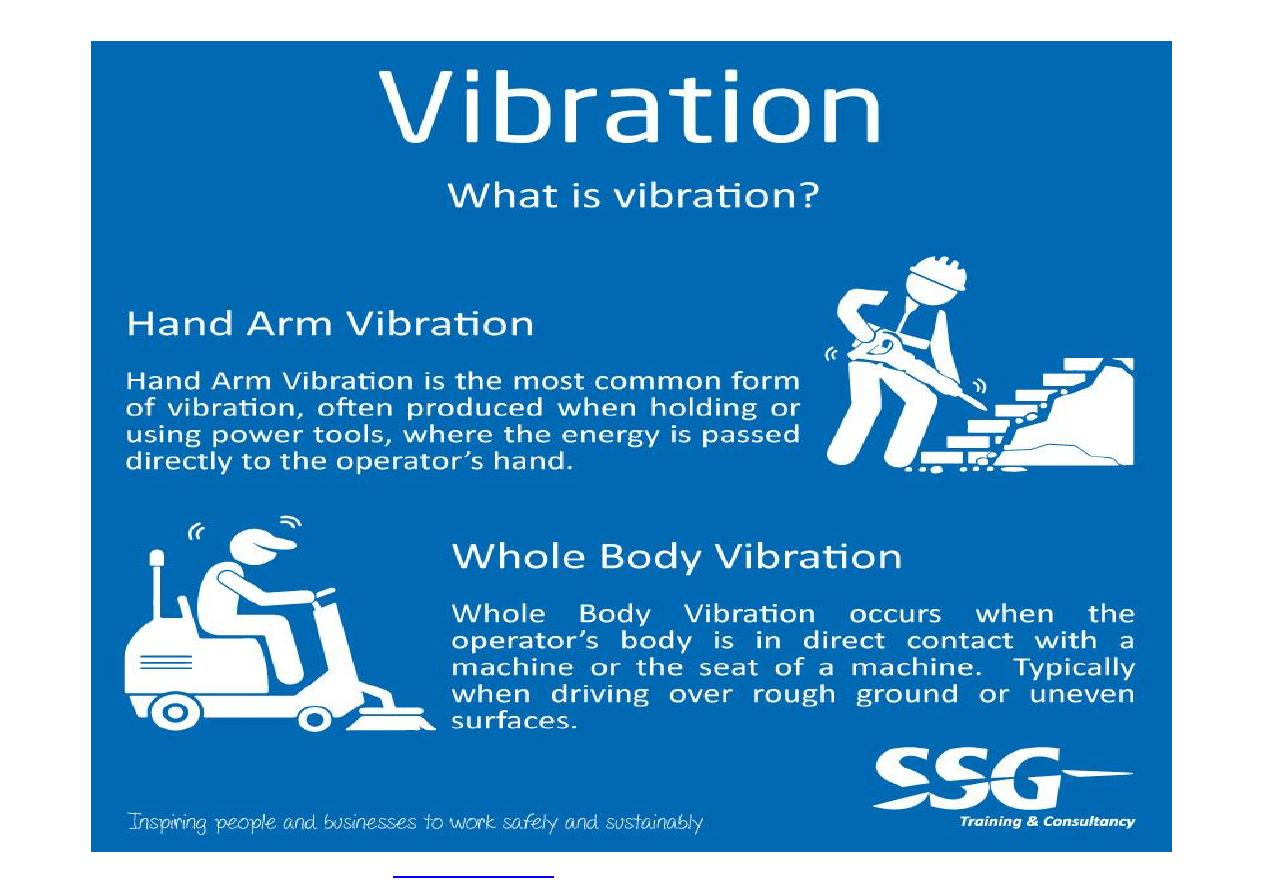 Vibration

What is vibration?

Hand Arm Vibration

Hand Arm Vibration is the most common form of vibration, often produced when holding or using power tools, where the energy is passed directly to the operator's hand.

Whole Body Vibration

Whole Body Vibration occurs when the operator's body is in direct contact with a machine or the seat of a machine. Typically when driving over rough ground or uneven surfaces.

SSG

Training & Consultancy

Inspiring people and businesses to work safely and sustainably